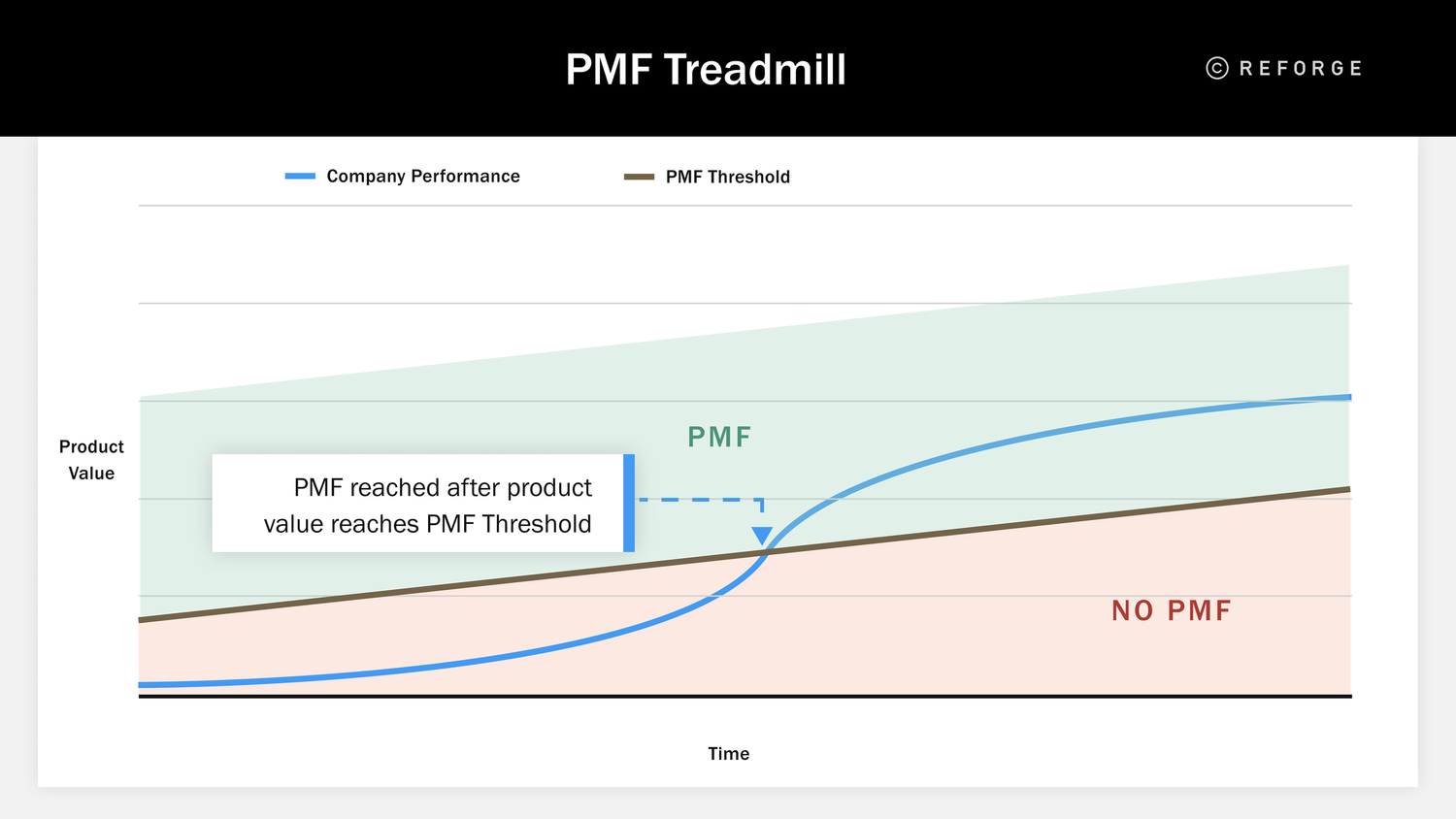 PMF Treadmill

© REFORGE

Company Performance

PMF Threshold

Product Value

PMF

PMF reached after product value reaches PMF Threshold

NO PMF

Time